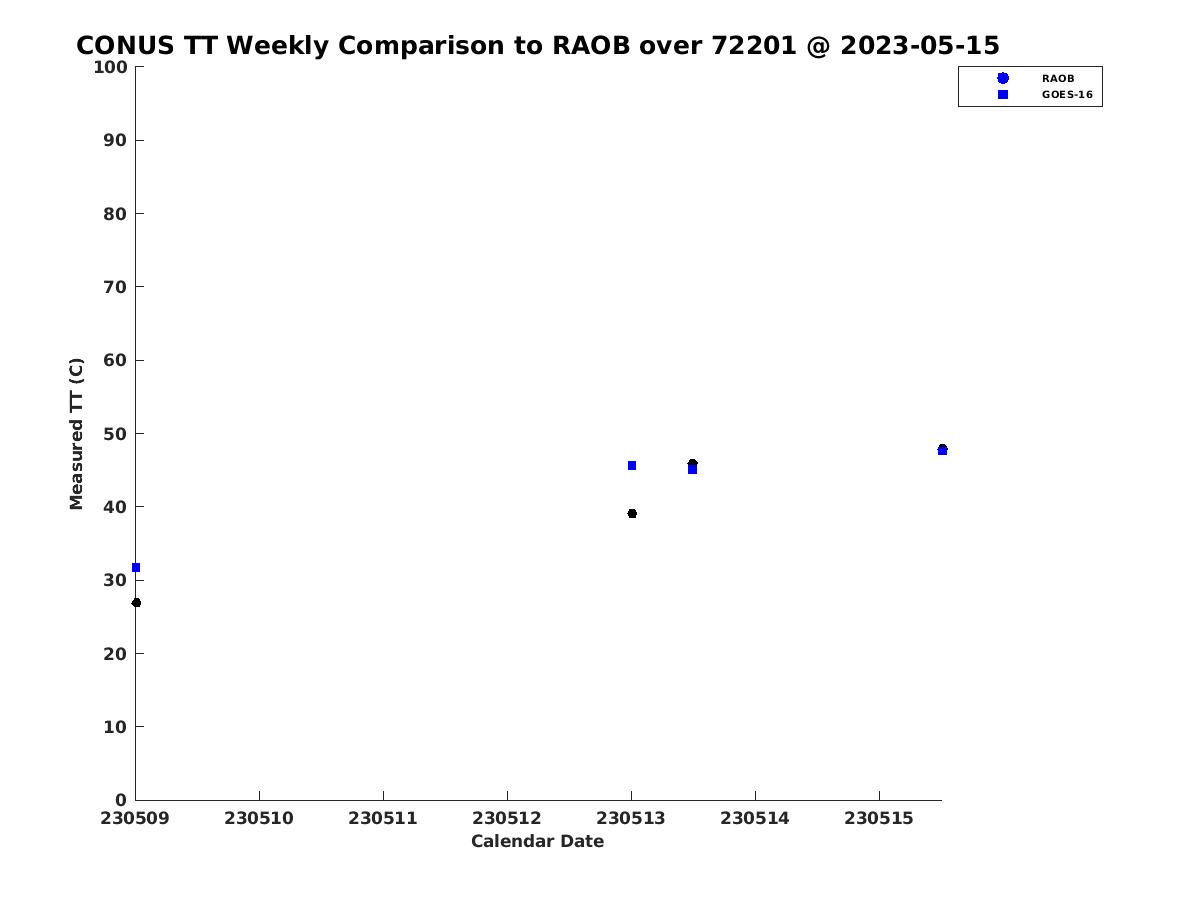 CONUS TT Weekly Comparison to RAOB over 72201 @ 2023-05-15

RAOB
GOES-16

Measured TT (C)

100
90
80
70
60
50
40
30
20
10
0

230509 230510 230511 230512 230513 230514 230515

Calendar Date